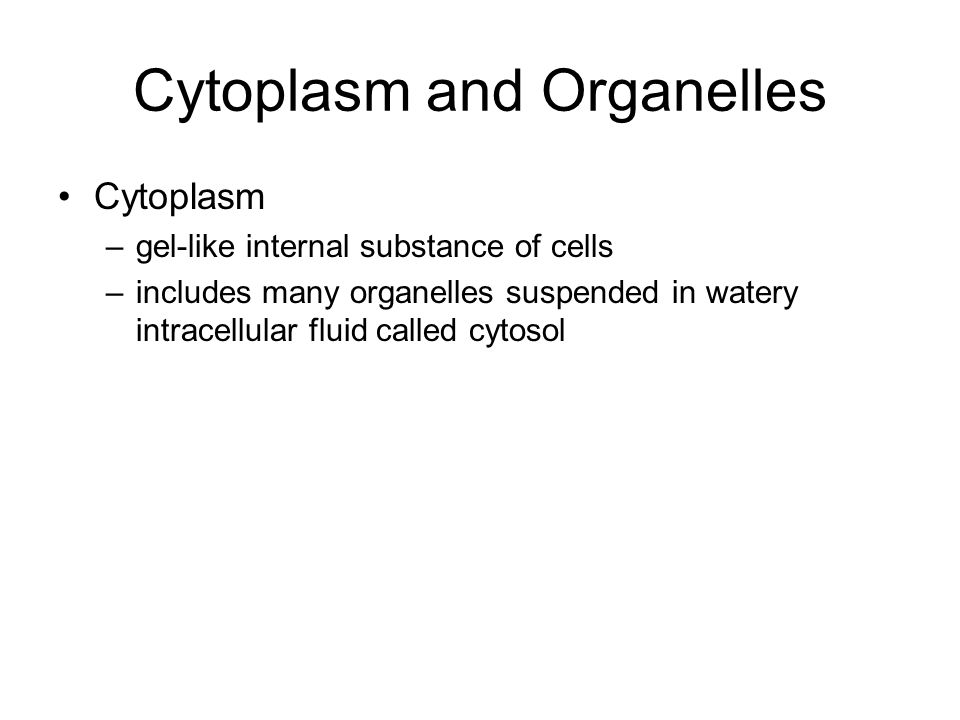 Cytoplasm and Organelles

• Cytoplasm
– gel-like internal substance of cells
– includes many organelles suspended in watery intracellular fluid called cytosol